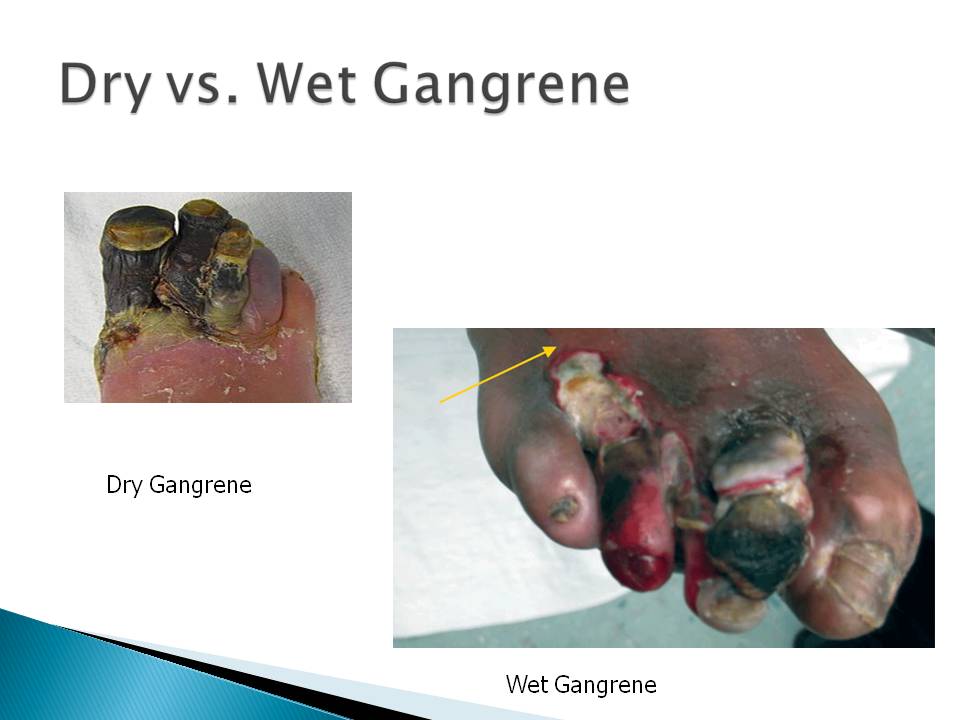 Dry vs. Wet Gangrene

Dry Gangrene

Wet Gangrene